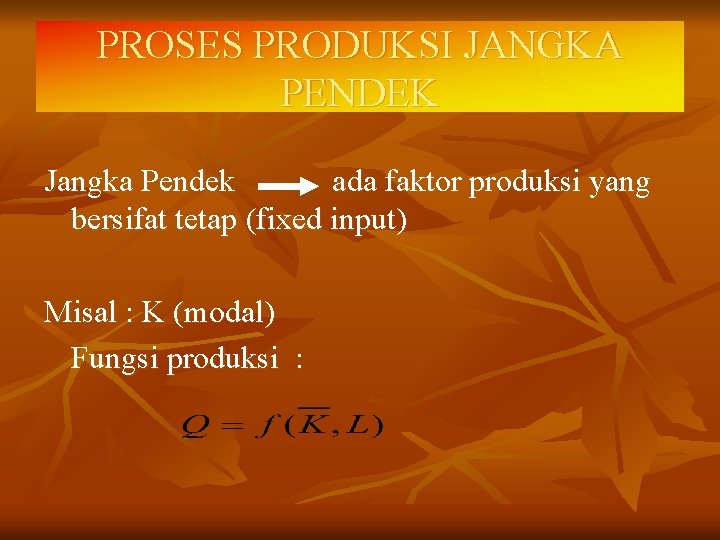 PROSES PRODUKSI JANGKA PENDEK

Jangka Pendek $\rightarrow$ ada faktor produksi yang bersifat tetap (fixed input)

Misal : K (modal)
Fungsi produksi :

$Q = f(\overline{K}, L)$